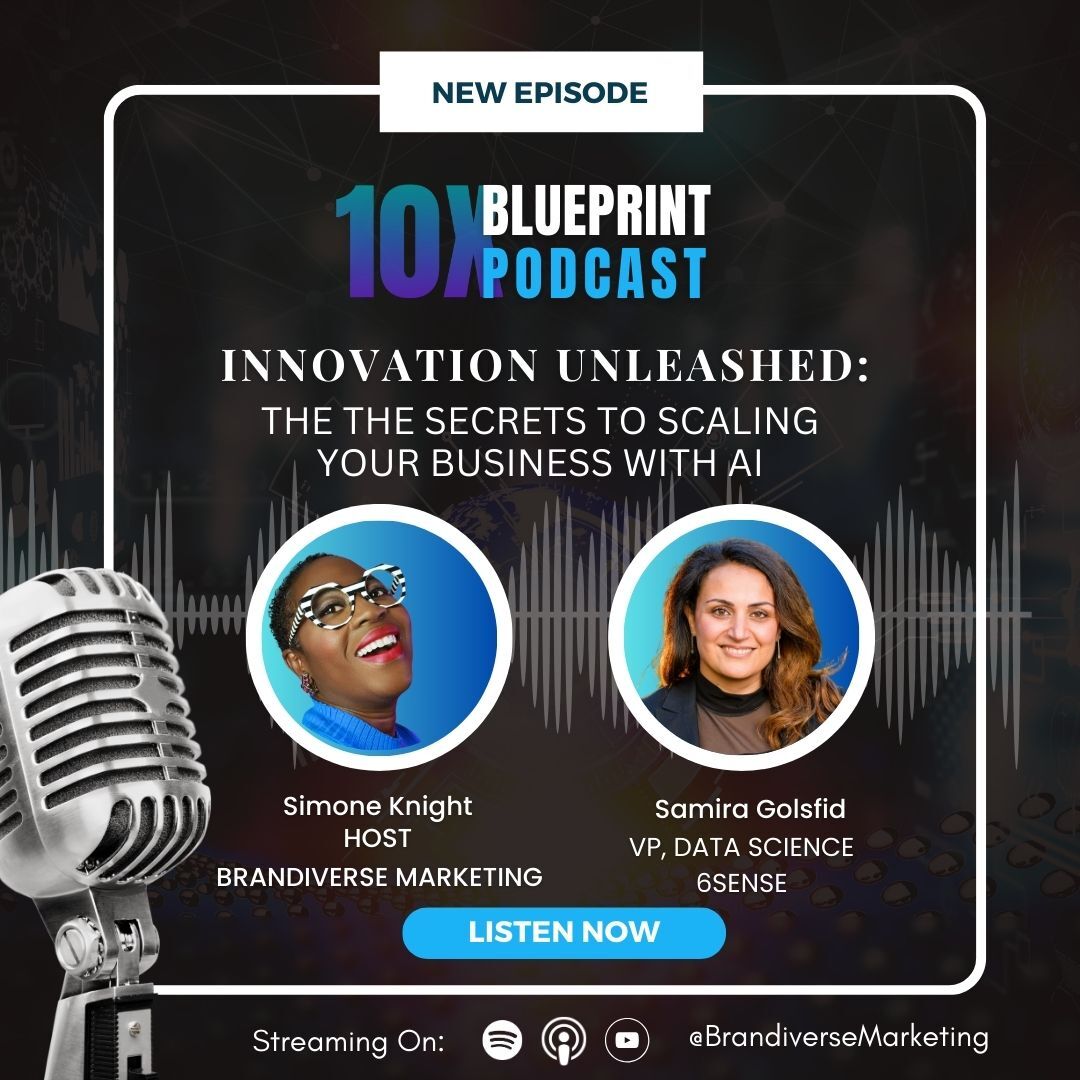 NEW EPISODE

10X BLUEPRINT PODCAST

INNOVATION UNLEASHED:
THE THE SECRETS TO SCALING YOUR BUSINESS WITH AI

Simone Knight
HOST
BRANDIVERSE MARKETING

Samira Golsfid
VP, DATA SCIENCE
6SENSE

LISTEN NOW

Streaming On:

@BrandiverseMarketing